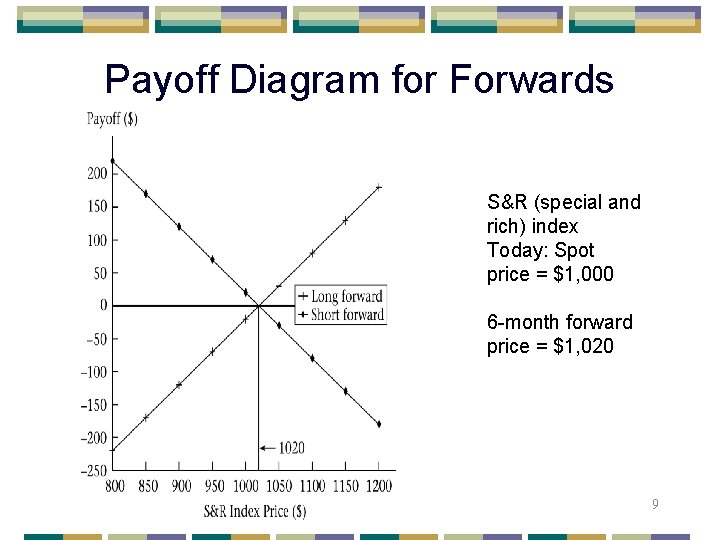 Payoff Diagram for Forwards

Payoff ($)

200
150
100
50
0
−50
−100
−150
−200
−250

+ Long forward
+ Short forward

← 1020

800 850 900 950 1000 1050 1100 1150 1200

S&R Index Price ($)

S&R (special and rich) index
Today: Spot price = $1,000

6-month forward price = $1,020

9